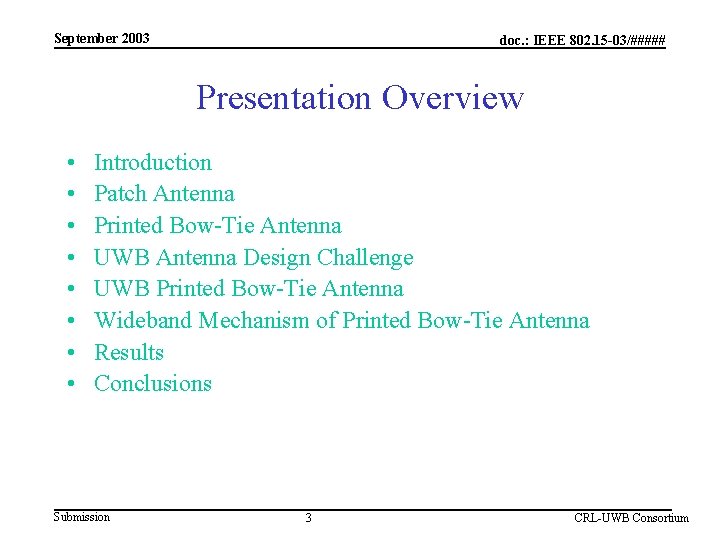 September 2003

doc.: IEEE 802.15-03/#####

Presentation Overview

• Introduction
• Patch Antenna
• Printed Bow-Tie Antenna
• UWB Antenna Design Challenge
• UWB Printed Bow-Tie Antenna
• Wideband Mechanism of Printed Bow-Tie Antenna
• Results
• Conclusions

Submission

3

CRL-UWB Consortium